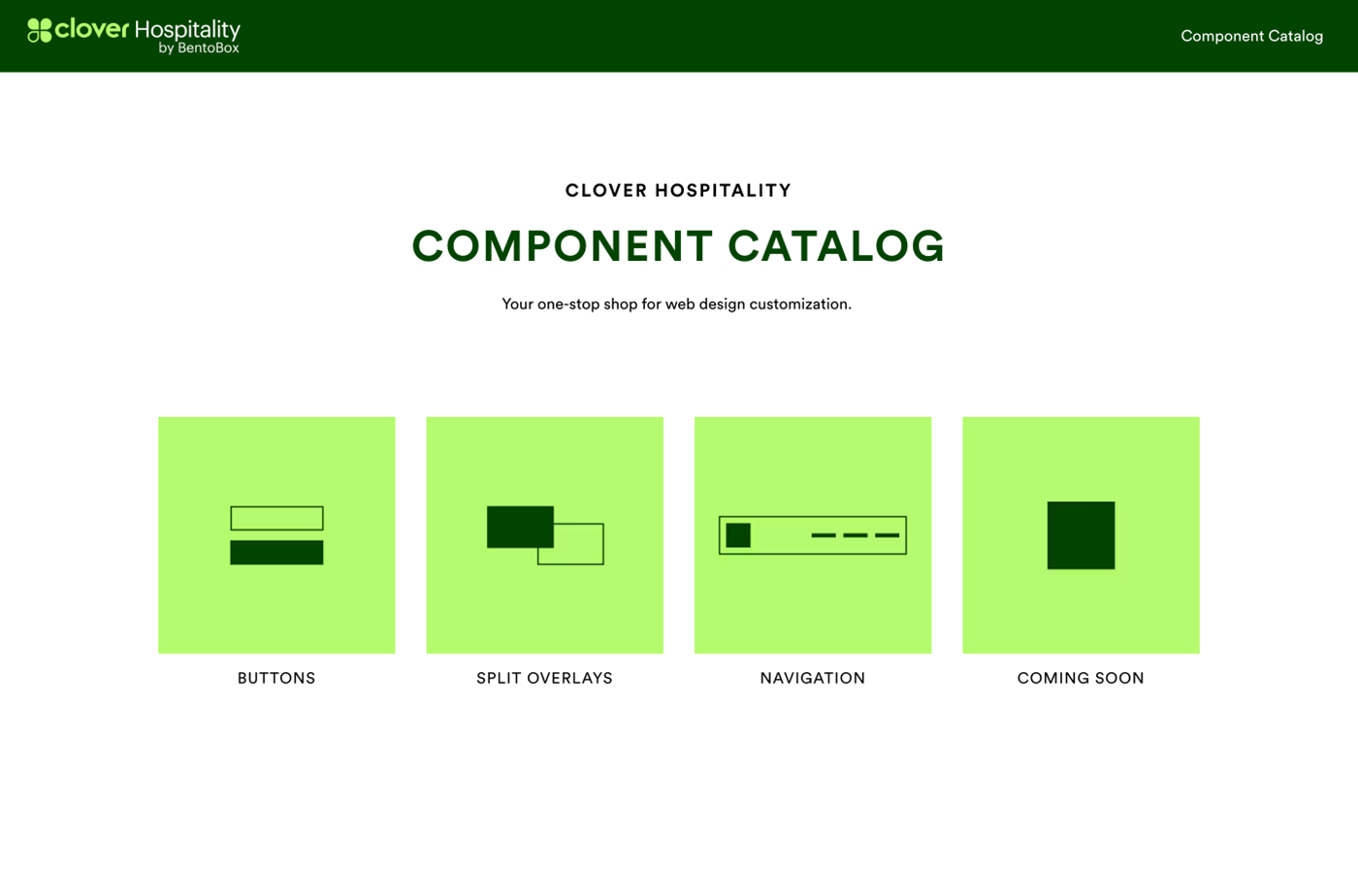 clover Hospitality
by BentoBox

Component Catalog

CLOVER HOSPITALITY

COMPONENT CATALOG

Your one-stop shop for web design customization.

BUTTONS

SPLIT OVERLAYS

NAVIGATION

COMING SOON